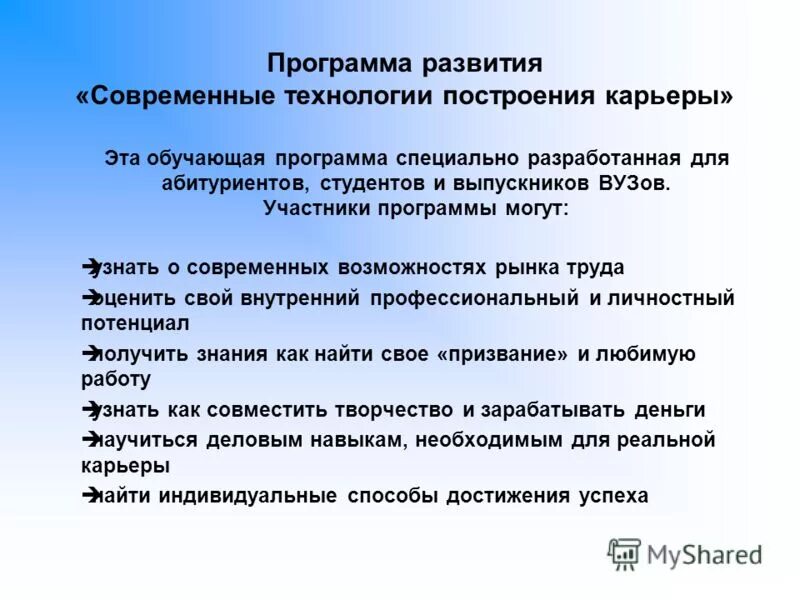 Программа развития
«Современные технологии построения карьеры»

Эта обучающая программа специально разработанная для абитуриентов, студентов и выпускников ВУЗов.
Участники программы могут:

➔узнать о современных возможностях рынка труда
➔оценить свой внутренний профессиональный и личностный потенциал
➔получить знания как найти свое «призвание» и любимую работу
➔узнать как совместить творчество и зарабатывать деньги
➔научиться деловым навыкам, необходимым для реальной карьеры
➔найти индивидуальные способы достижения успеха

MyShared